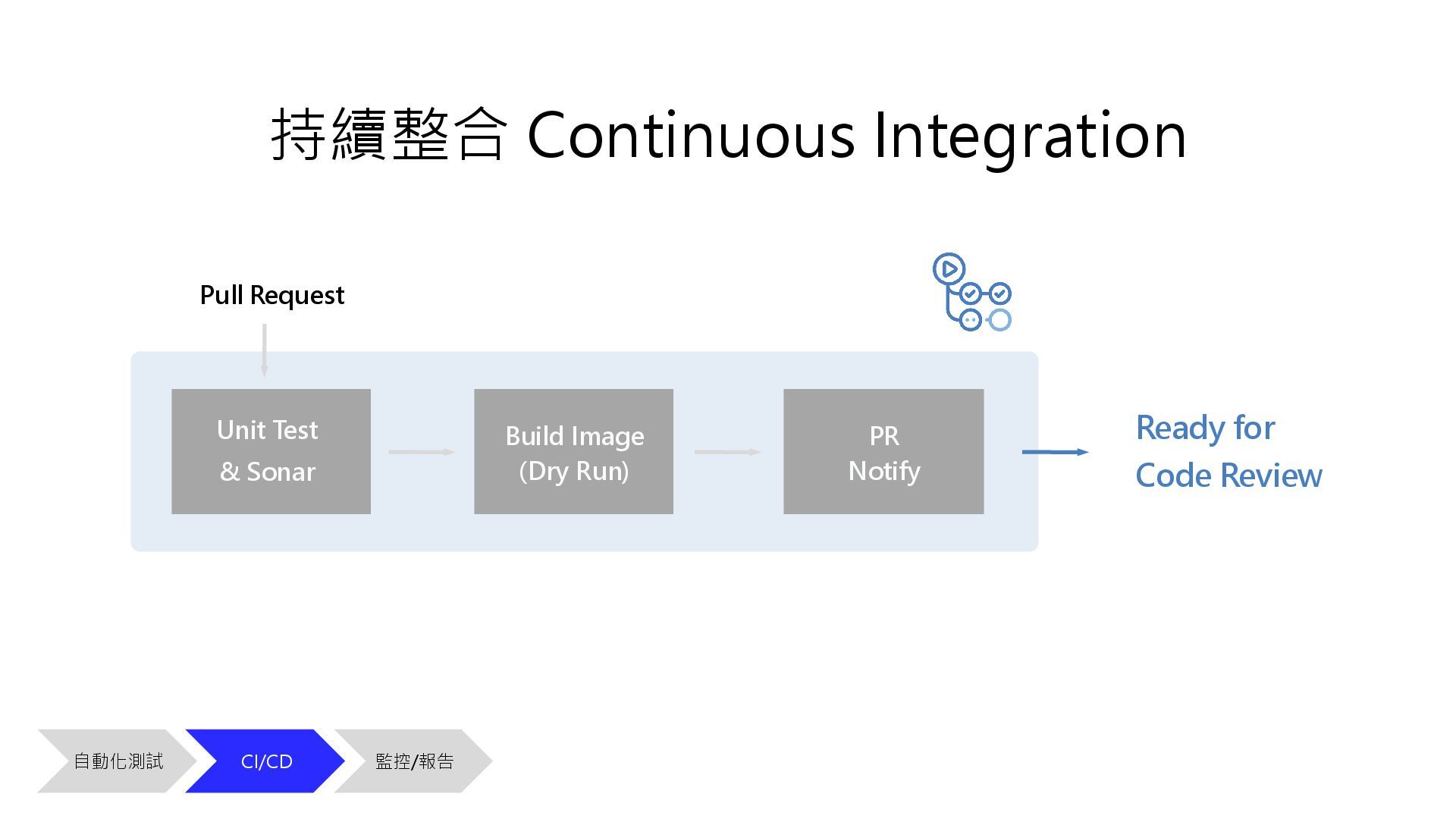 持續整合 Continuous Integration

Pull Request

Unit Test & Sonar

Build Image (Dry Run)

PR Notify

Ready for Code Review

自動化測試

CI/CD

監控/報告